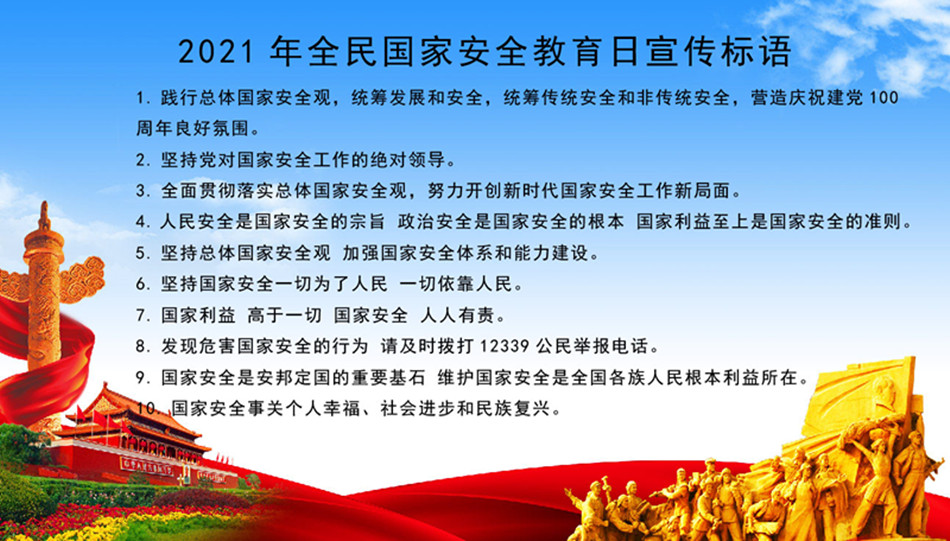 2021 年全民国家安全教育日宣传标语

1. 践行总体国家安全观，统筹发展和安全，统筹传统安全和非传统安全，营造庆祝建党 100 周年良好氛围。

2. 坚持党对国家安全工作的绝对领导。

3. 全面贯彻落实总体国家安全观，努力开创新时代国家安全工作新局面。

4. 人民安全是国家安全的宗旨 政治安全是国家安全的根本 国家利益至上是国家安全的准则。

5. 坚持总体国家安全观 加强国家安全体系和能力建设。

6. 坚持国家安全一切为了人民 一切依靠人民。

7. 国家利益 高于一切 国家安全 人人有责。

8. 发现危害国家安全的行为 请及时拨打 12339 公民举报电话。

9. 国家安全是安邦定国的重要基石 维护国家安全是全国各族人民根本利益所在。

10. 国家安全事关个人幸福、社会进步和民族复兴。